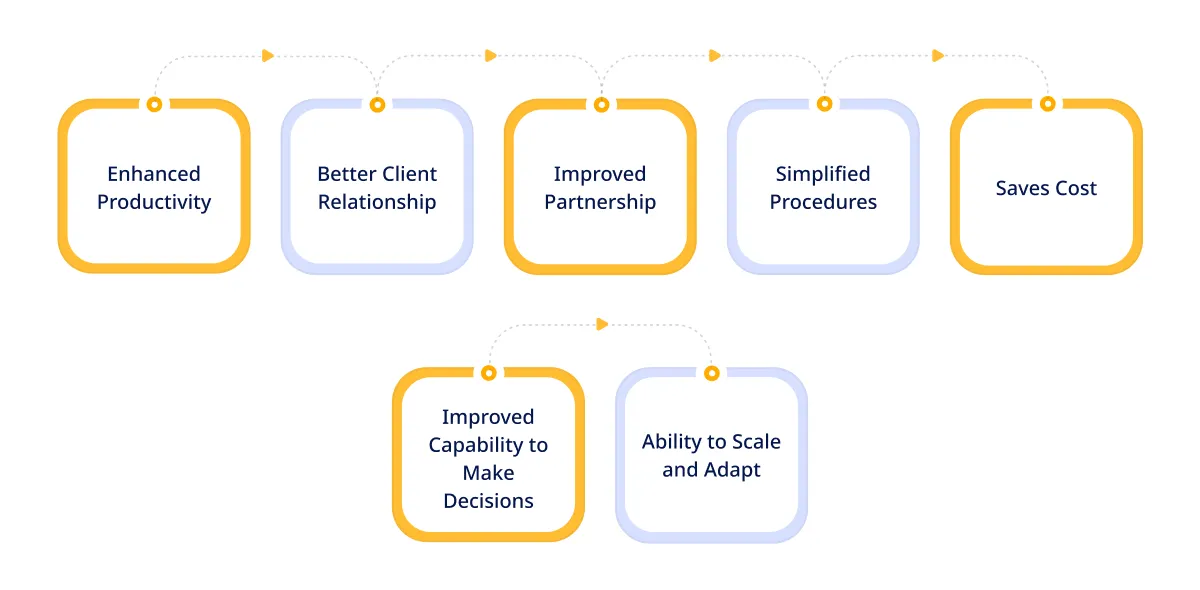 Enhanced Productivity

Better Client Relationship

Improved Partnership

Simplified Procedures

Saves Cost

Improved Capability to Make Decisions

Ability to Scale and Adapt